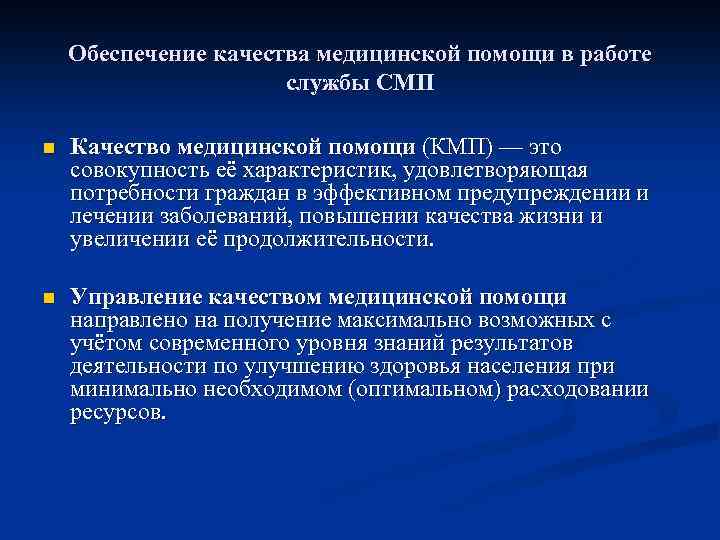 Обеспечение качества медицинской помощи в работе службы СМП

Качество медицинской помощи (КМП) — это совокупность её характеристик, удовлетворяющая потребности граждан в эффективном предупреждении и лечении заболеваний, повышении качества жизни и увеличении её продолжительности.

Управление качеством медицинской помощи направлено на получение максимально возможных с учётом современного уровня знаний результатов деятельности по улучшению здоровья населения при минимально необходимом (оптимальном) расходовании ресурсов.